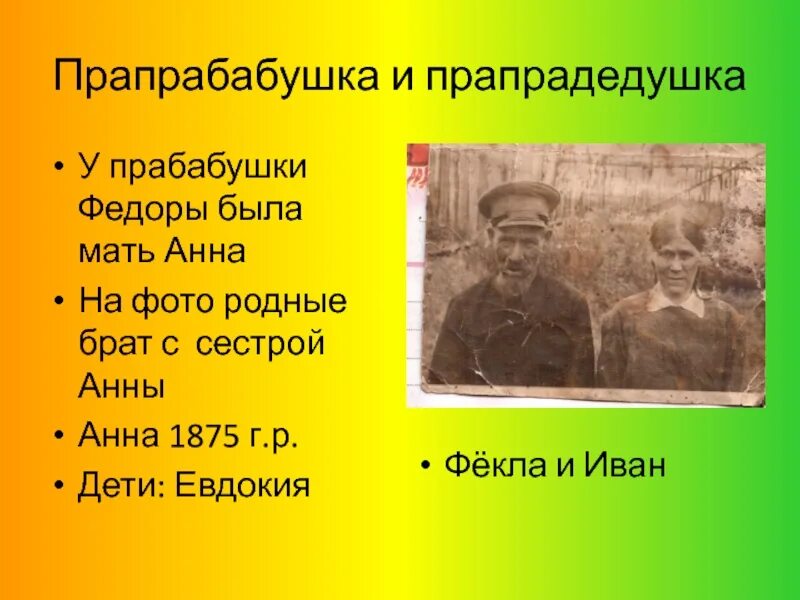 Прапрабабушка и прапрадедушка

• У прабабушки Федоры была мать Анна
• На фото родные брат с сестрой Анны
• Анна 1875 г.р.
• Дети: Евдокия

• Фёкла и Иван